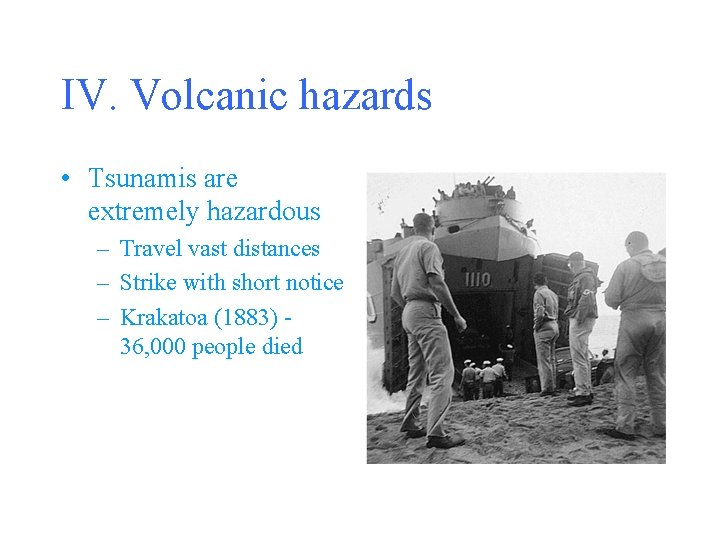 IV. Volcanic hazards

• Tsunamis are extremely hazardous
  – Travel vast distances
  – Strike with short notice
  – Krakatoa (1883) - 36,000 people died

1110